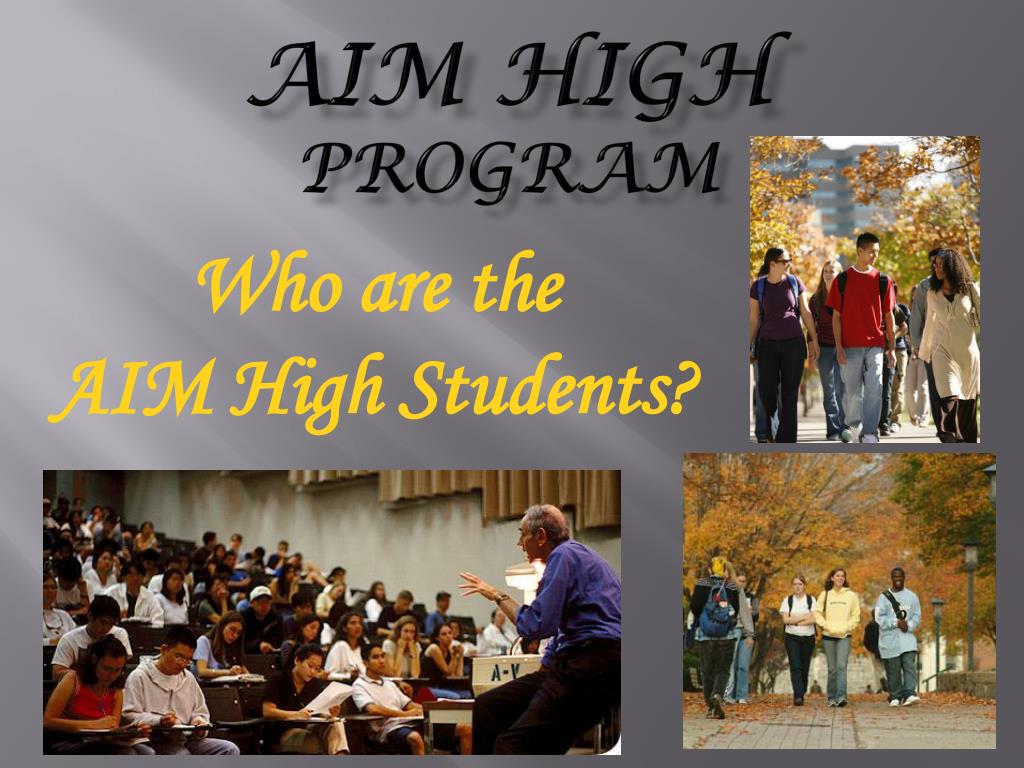 AIM HIGH PROGRAM

Who are the AIM High Students?

A-V